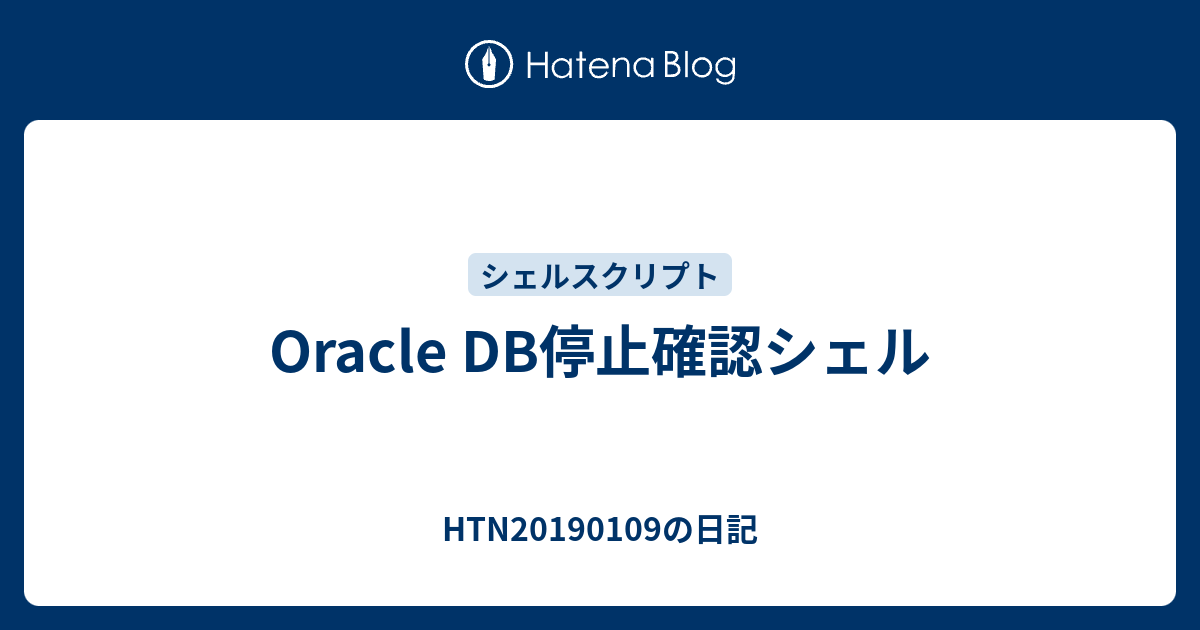 Hatena Blog

シェルスクリプト

Oracle DB停止確認シェル

HTN20190109の日記